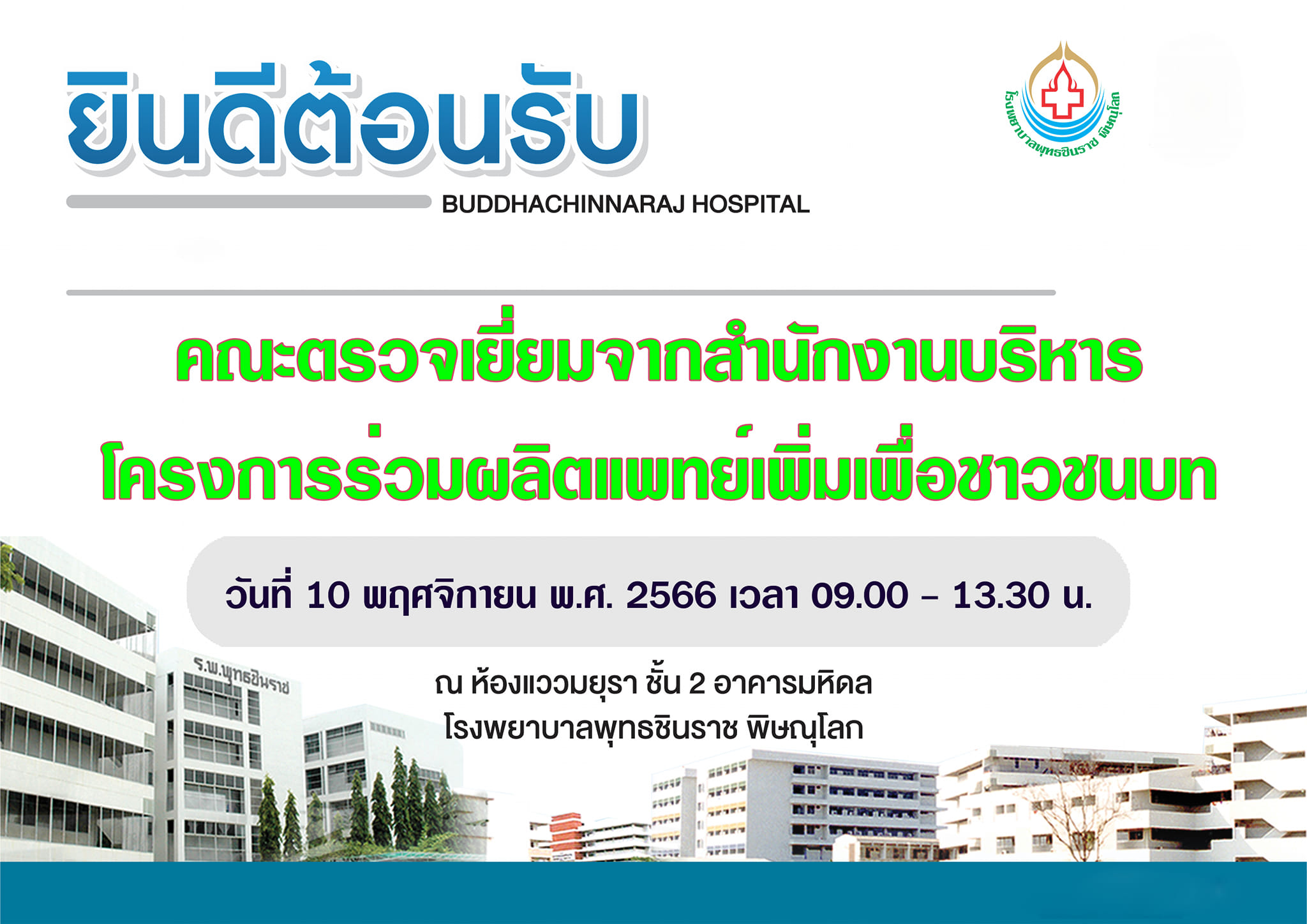 ยินดีต้อนรับ

โรงพยาบาลพุทธชินราช พิษณุโลก

BUDDHACHINNARAJ HOSPITAL

คณะตรวจเยี่ยมจากสำนักงานบริหาร
โครงการร่วมผลิตแพทย์เพิ่มเพื่อชาวชนบท

วันที่ 10 พฤศจิกายน พ.ศ. 2566 เวลา 09.00 – 13.30 น.

ณ ห้องแววมยุรา ชั้น 2 อาคารมหิดล
โรงพยาบาลพุทธชินราช พิษณุโลก

ร.พ.พุทธชินราช